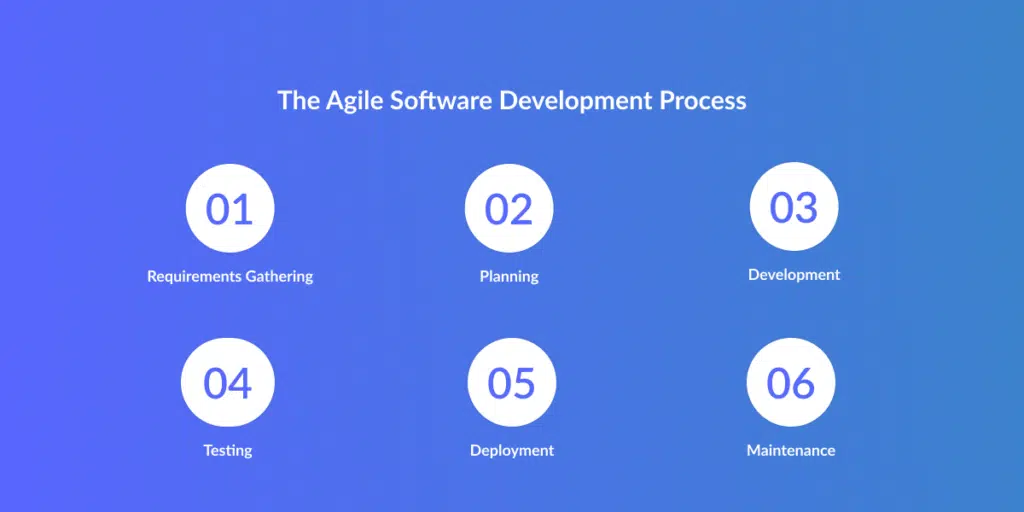 The Agile Software Development Process

01
Requirements Gathering

02
Planning

03
Development

04
Testing

05
Deployment

06
Maintenance